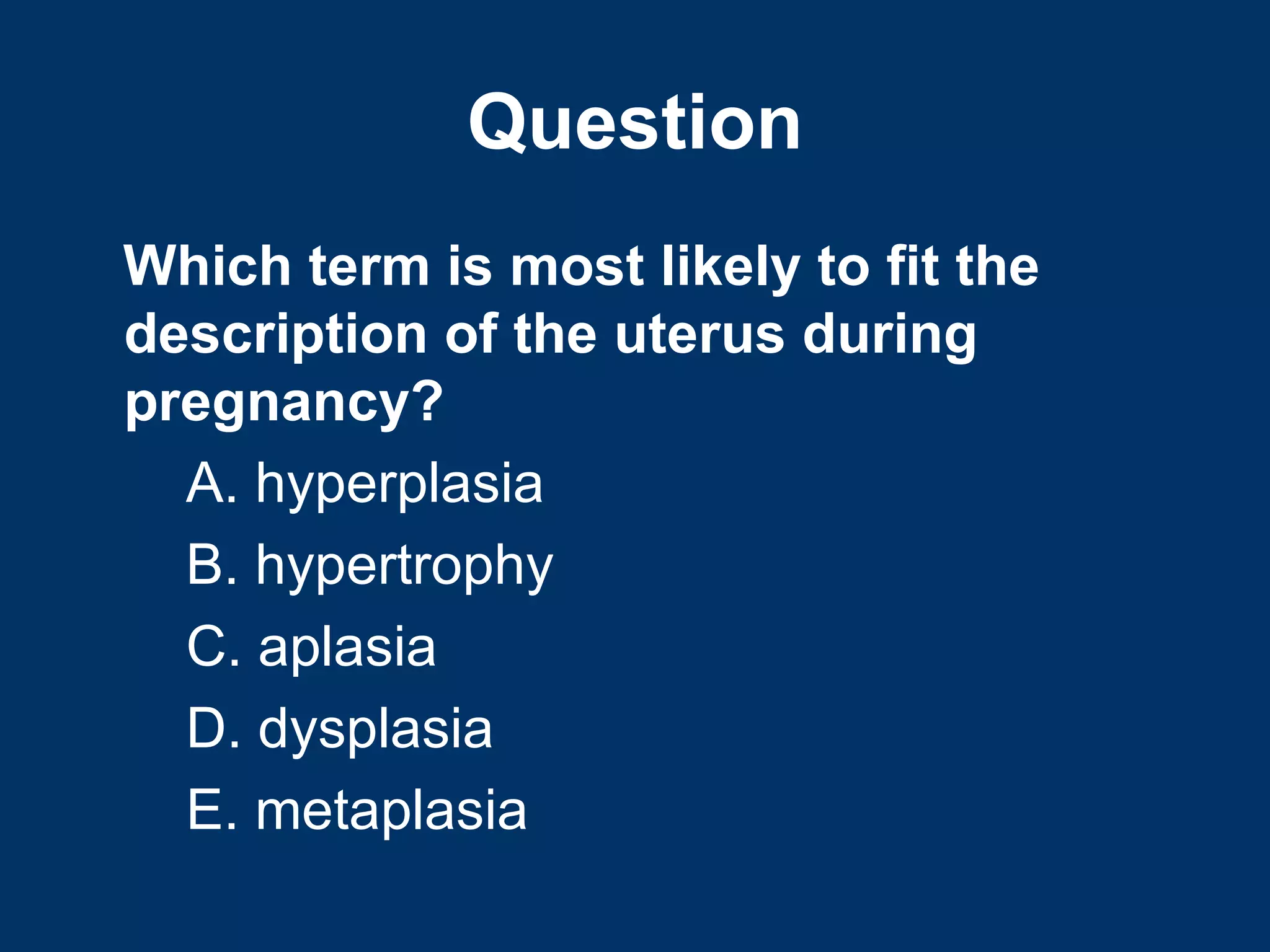 Question

Which term is most likely to fit the description of the uterus during pregnancy?

A. hyperplasia
B. hypertrophy
C. aplasia
D. dysplasia
E. metaplasia